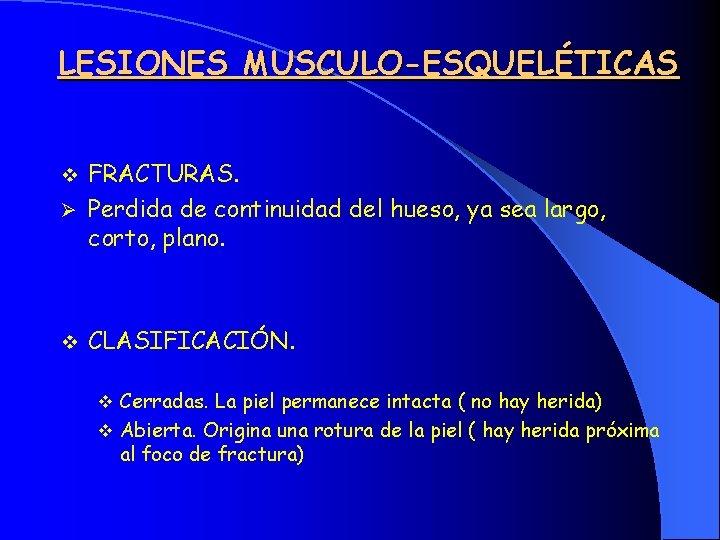 LESIONES MUSCULO-ESQUELÉTICAS

❖ FRACTURAS.

➢ Perdida de continuidad del hueso, ya sea largo, corto, plano.

❖ CLASIFICACIÓN.

❖ Cerradas. La piel permanece intacta ( no hay herida)

❖ Abierta. Origina una rotura de la piel ( hay herida próxima al foco de fractura)